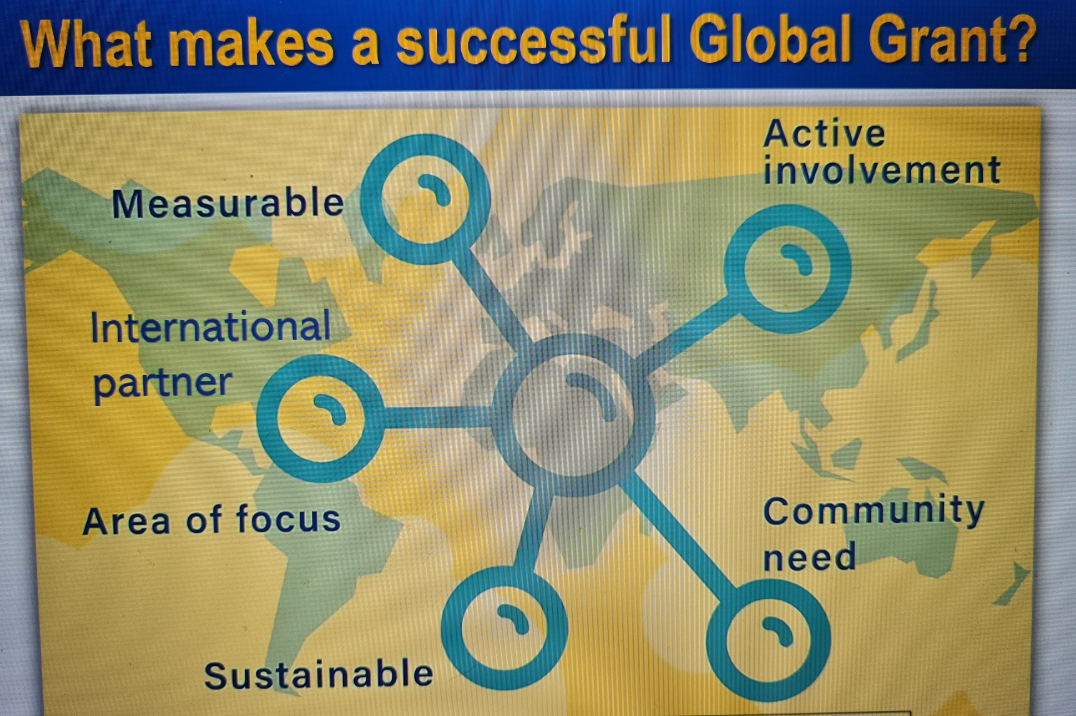 What makes a successful Global Grant?

Measurable

Active involvement

International partner

Area of focus

Community need

Sustainable